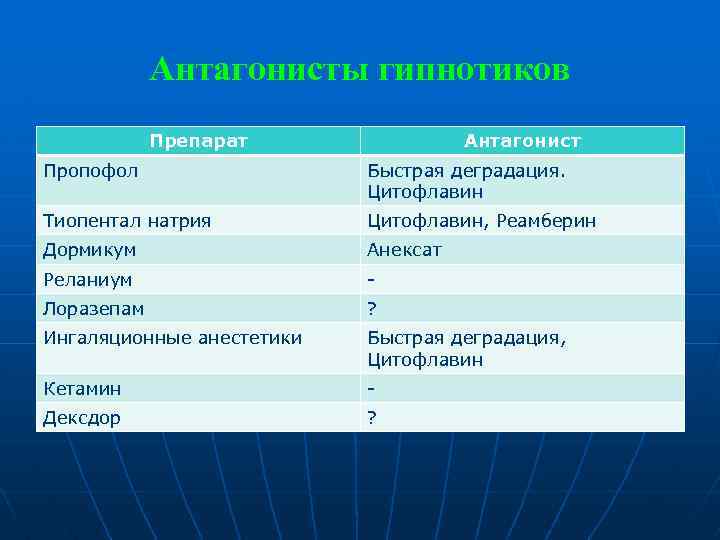 Антагонисты гипнотиков

| Препарат | Антагонист |
|---|---|
| Пропофол | Быстрая деградация. Цитофлавин |
| Тиопентал натрия | Цитофлавин, Реамберин |
| Дормикум | Анексат |
| Реланиум | - |
| Лоразепам | ? |
| Ингаляционные анестетики | Быстрая деградация, Цитофлавин |
| Кетамин | - |
| Дексдор | ? |